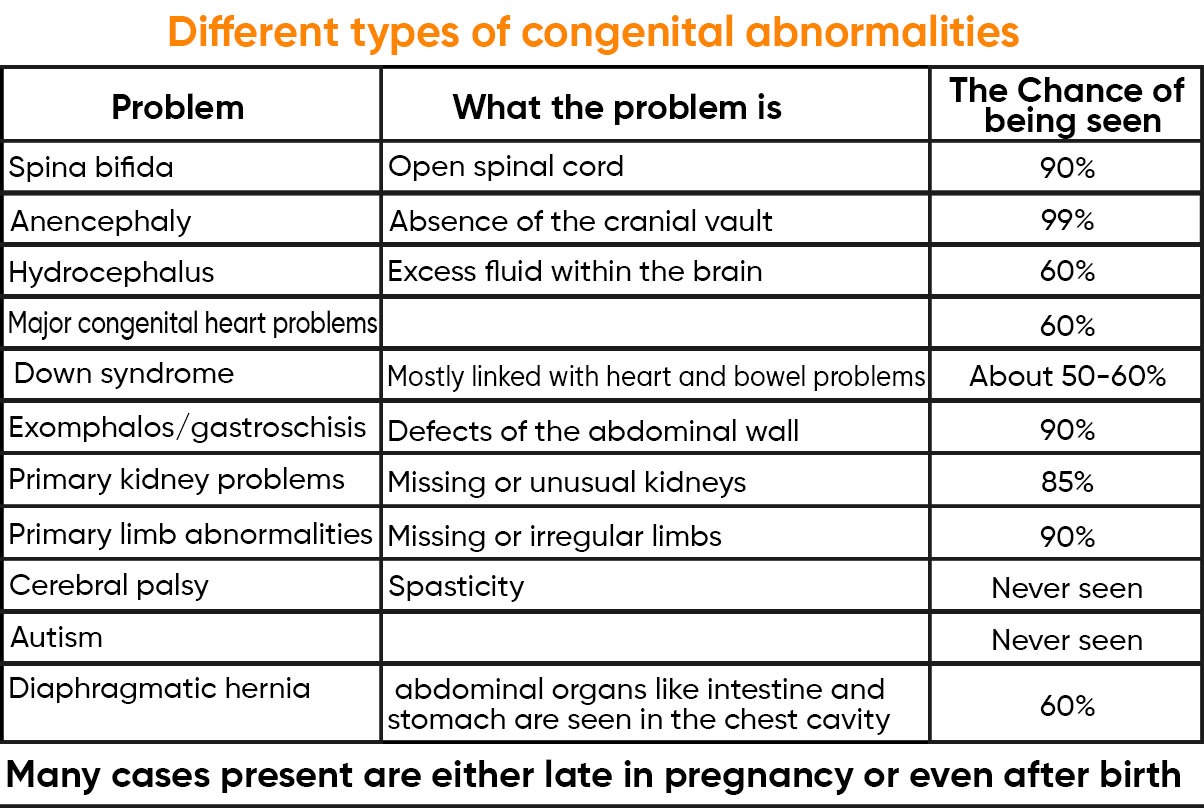 Different types of congenital abnormalities

| Problem | What the problem is | The Chance of being seen |
|---|---|---|
| Spina bifida | Open spinal cord | 90% |
| Anencephaly | Absence of the cranial vault | 99% |
| Hydrocephalus | Excess fluid within the brain | 60% |
| Major congenital heart problems | | 60% |
| Down syndrome | Mostly linked with heart and bowel problems | About 50-60% |
| Exomphalos/gastroschisis | Defects of the abdominal wall | 90% |
| Primary kidney problems | Missing or unusual kidneys | 85% |
| Primary limb abnormalities | Missing or irregular limbs | 90% |
| Cerebral palsy | Spasticity | Never seen |
| Autism | | Never seen |
| Diaphragmatic hernia | abdominal organs like intestine and stomach are seen in the chest cavity | 60% |

Many cases present are either late in pregnancy or even after birth